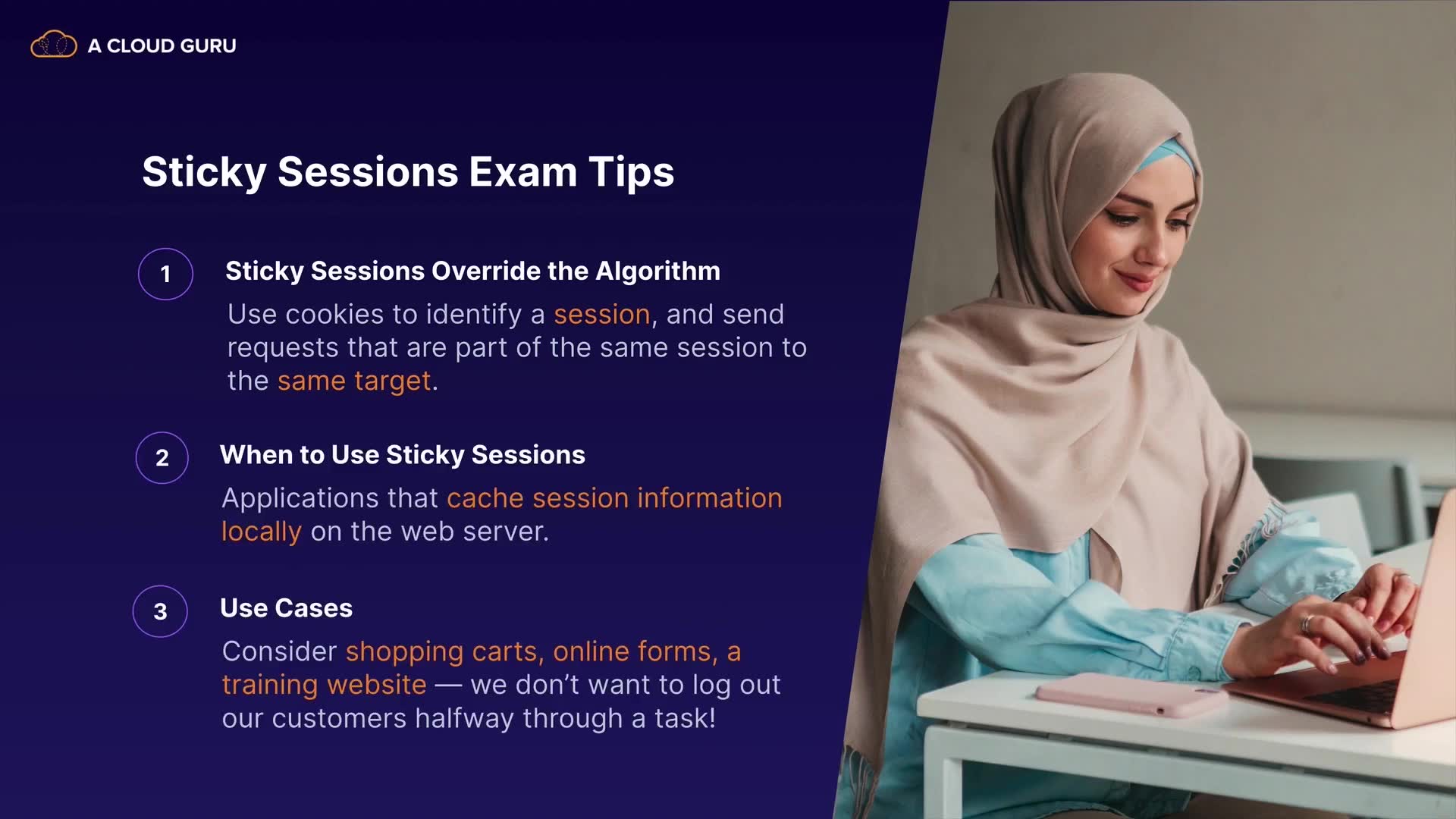 A CLOUD GURU

Sticky Sessions Exam Tips

1

Sticky Sessions Override the Algorithm

Use cookies to identify a session, and send requests that are part of the same session to the same target.

2

When to Use Sticky Sessions

Applications that cache session information locally on the web server.

3

Use Cases

Consider shopping carts, online forms, a training website — we don't want to log out our customers halfway through a task!